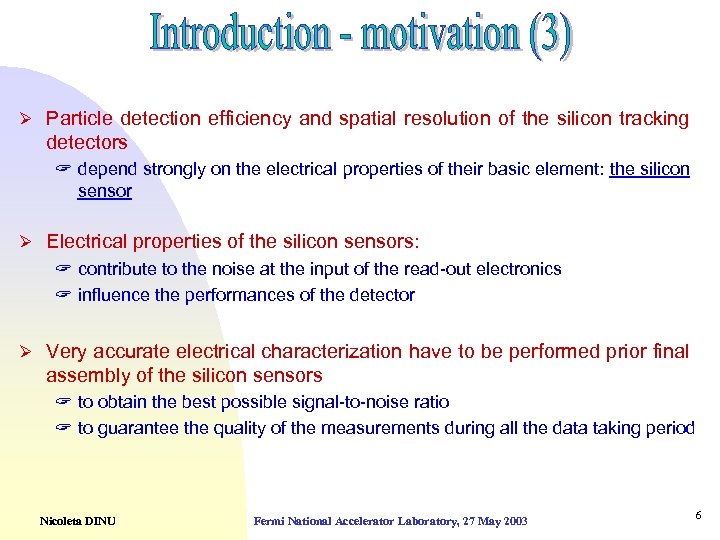 Introduction - motivation (3)

➢ Particle detection efficiency and spatial resolution of the silicon tracking detectors

☞ depend strongly on the electrical properties of their basic element: the silicon sensor

➢ Electrical properties of the silicon sensors:

☞ contribute to the noise at the input of the read-out electronics

☞ influence the performances of the detector

➢ Very accurate electrical characterization have to be performed prior final assembly of the silicon sensors

☞ to obtain the best possible signal-to-noise ratio

☞ to guarantee the quality of the measurements during all the data taking period

Nicoleta DINU

Fermi National Accelerator Laboratory, 27 May 2003

6